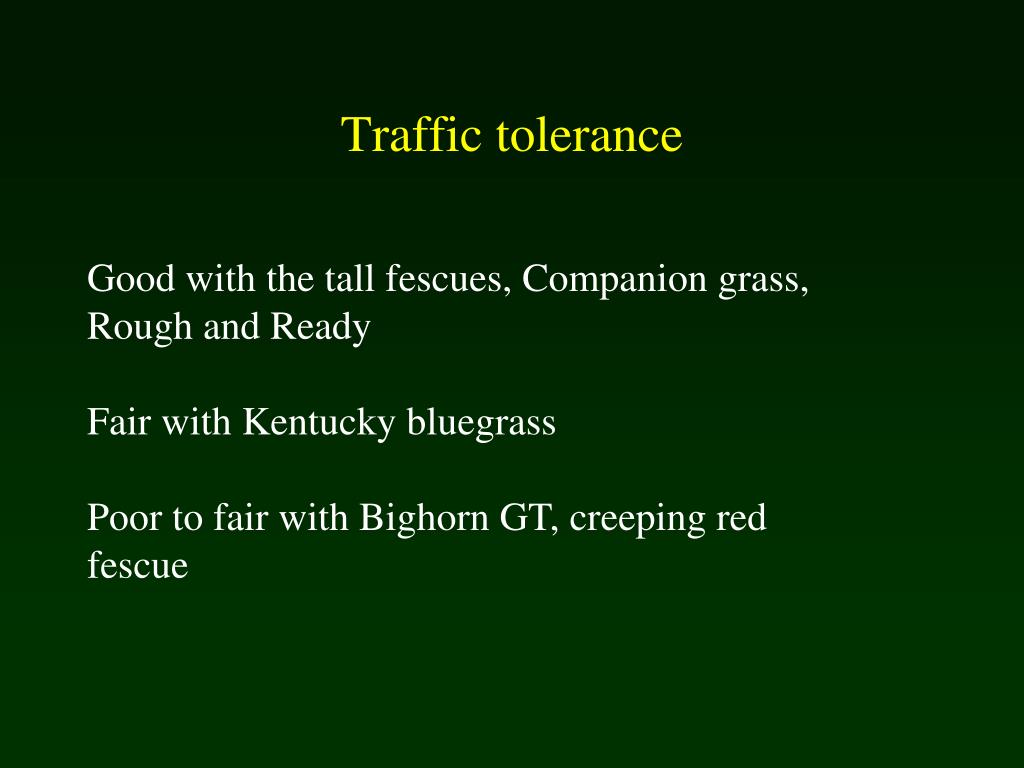 Traffic tolerance

Good with the tall fescues, Companion grass, Rough and Ready

Fair with Kentucky bluegrass

Poor to fair with Bighorn GT, creeping red fescue